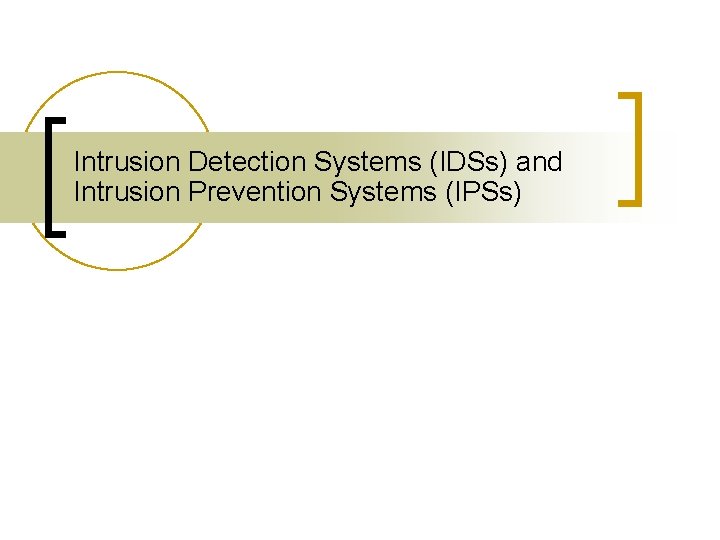 Intrusion Detection Systems (IDSs) and Intrusion Prevention Systems (IPSs)